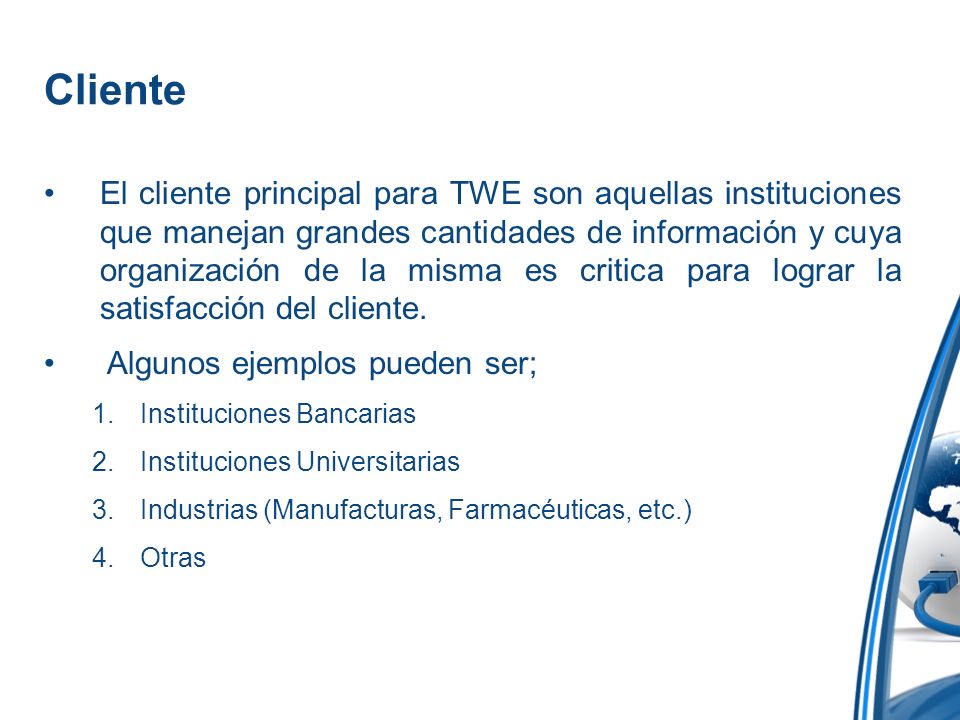 Cliente

• El cliente principal para TWE son aquellas instituciones que manejan grandes cantidades de información y cuya organización de la misma es critica para lograr la satisfacción del cliente.

• Algunos ejemplos pueden ser;

1. Instituciones Bancarias
2. Instituciones Universitarias
3. Industrias (Manufacturas, Farmacéuticas, etc.)
4. Otras